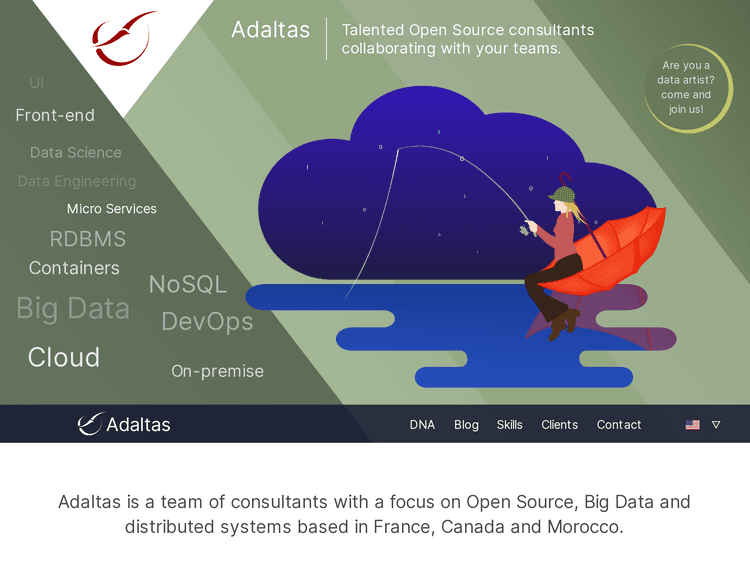 Adaltas

Talented Open Source consultants collaborating with your teams.

Are you a data artist? come and join us!

UI

Front-end

Data Science

Data Engineering

Micro Services

RDBMS

Containers

NoSQL

Big Data

DevOps

Cloud

On-premise

Adaltas

DNA Blog Skills Clients Contact

Adaltas is a team of consultants with a focus on Open Source, Big Data and distributed systems based in France, Canada and Morocco.